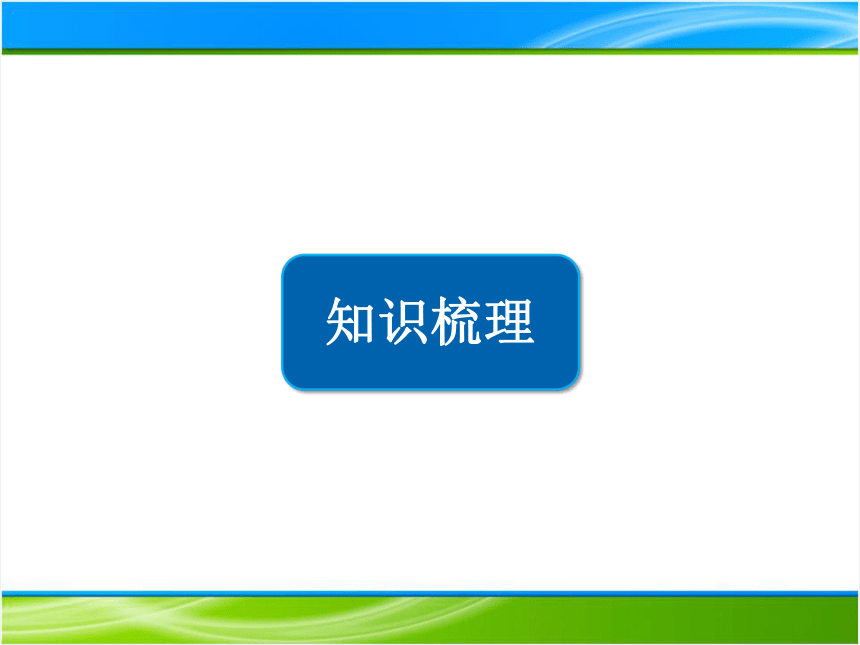 知识梳理